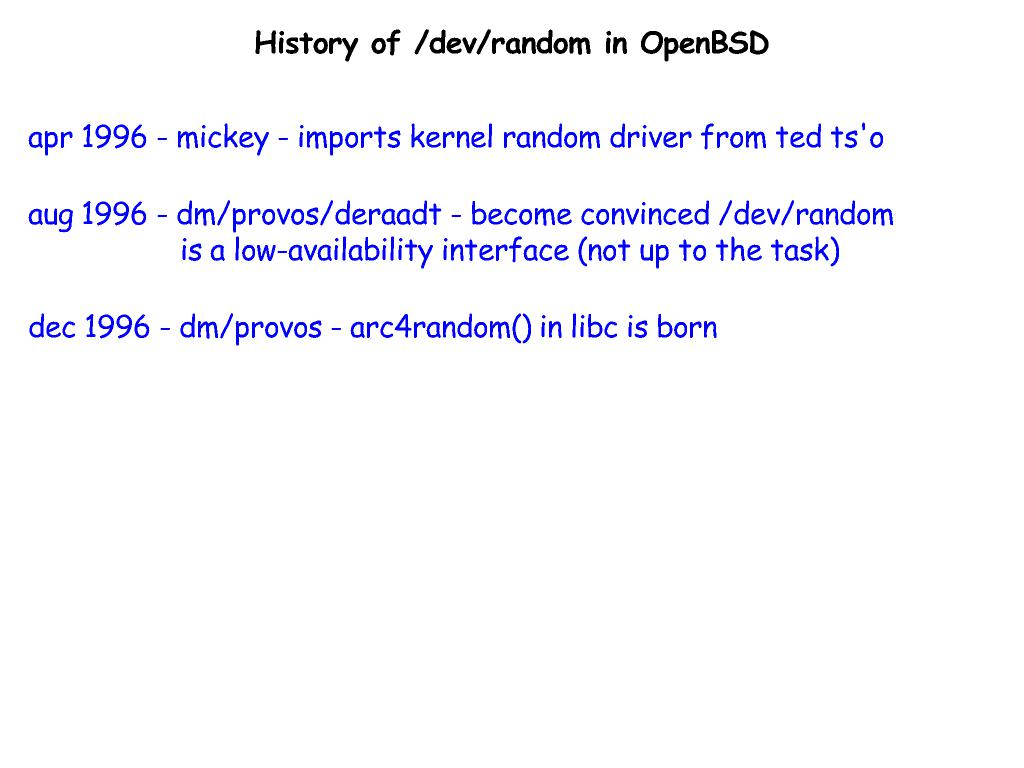 History of /dev/random in OpenBSD

apr 1996 - mickey - imports kernel random driver from ted ts'o

aug 1996 - dm/provos/deraadt - become convinced /dev/random is a low-availability interface (not up to the task)

dec 1996 - dm/provos - arc4random() in libc is born